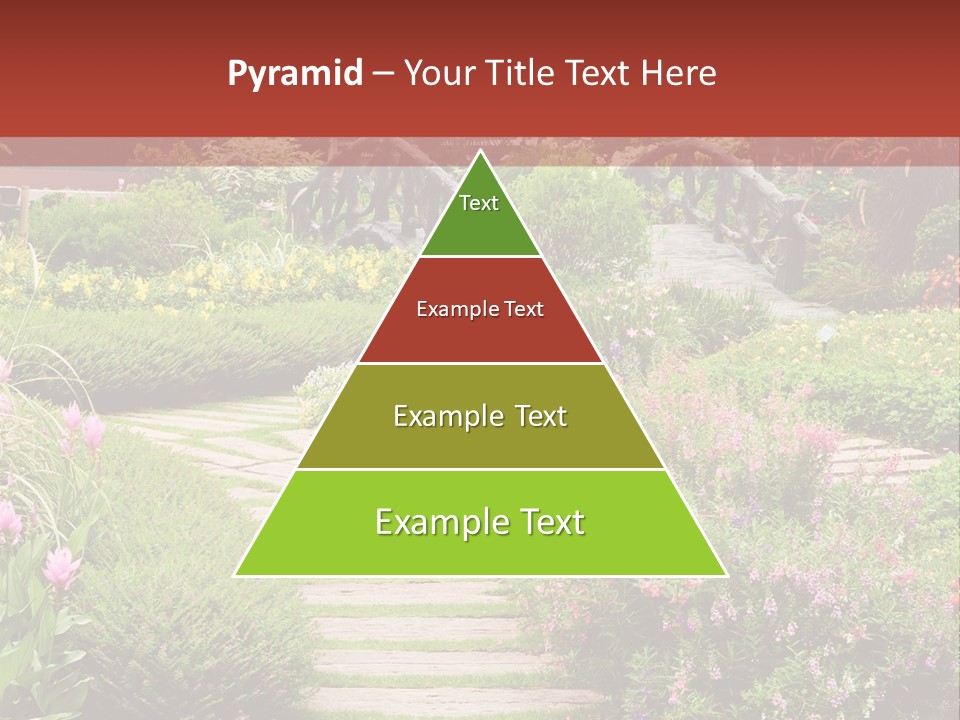 Pyramid – Your Title Text Here

Text

Example Text

Example Text

Example Text